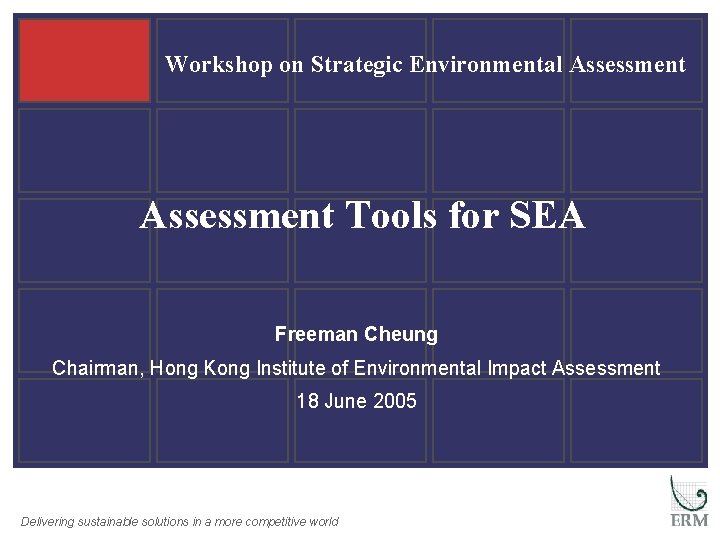 Workshop on Strategic Environmental Assessment

Assessment Tools for SEA

Freeman Cheung

Chairman, Hong Kong Institute of Environmental Impact Assessment

18 June 2005

Delivering sustainable solutions in a more competitive world

ERM